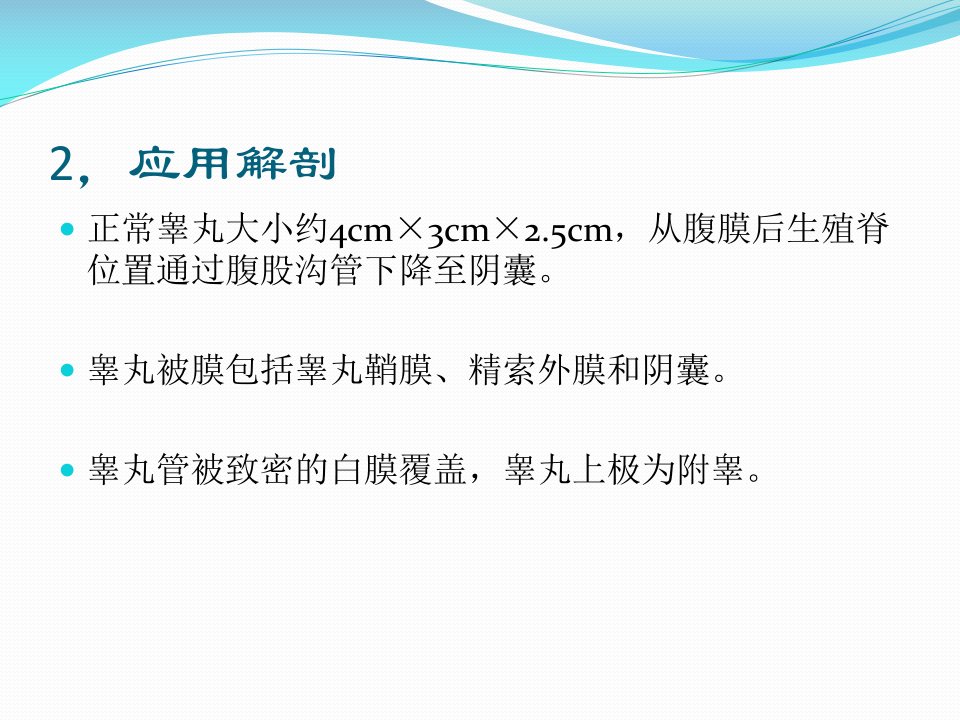 2，应用解剖

• 正常睾丸大小约4cm×3cm×2.5cm，从腹膜后生殖脊位置通过腹股沟管下降至阴囊。

• 睾丸被膜包括睾丸鞘膜、精索外膜和阴囊。

• 睾丸管被致密的白膜覆盖，睾丸上极为附睾。